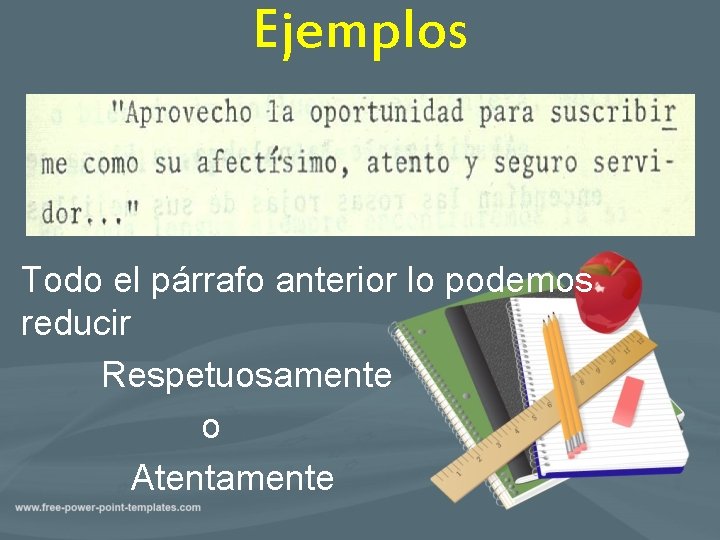 Ejemplos

"Aprovecho la oportunidad para suscribirme como su afectísimo, atento y seguro servidor..."

Todo el párrafo anterior lo podemos reducir

Respetuosamente

o

Atentamente

www.free-power-point-templates.com